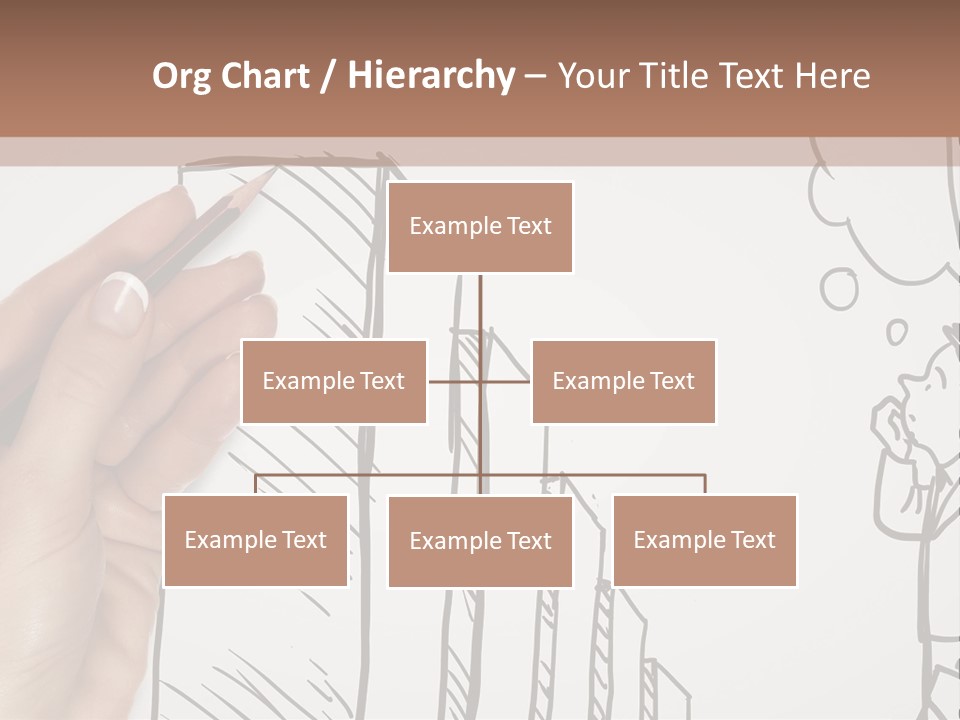 Org Chart / Hierarchy – Your Title Text Here

Example Text

Example Text

Example Text

Example Text

Example Text

Example Text